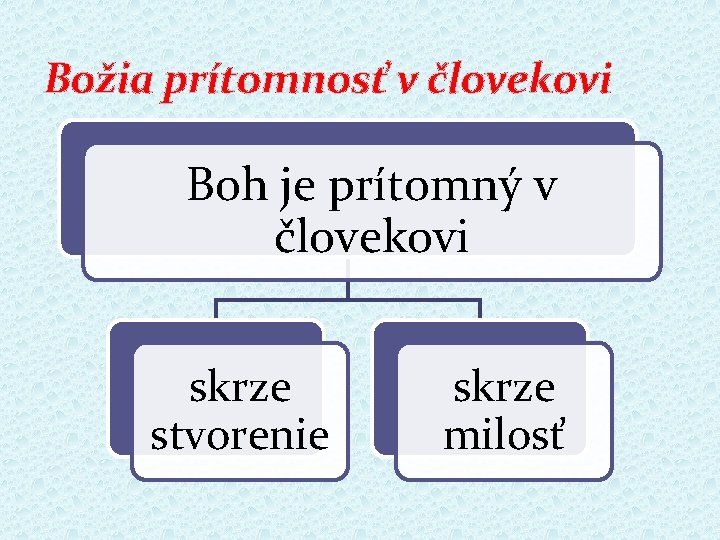 Božia prítomnosť v človekovi

Boh je prítomný v človekovi

skrze stvorenie

skrze milosť